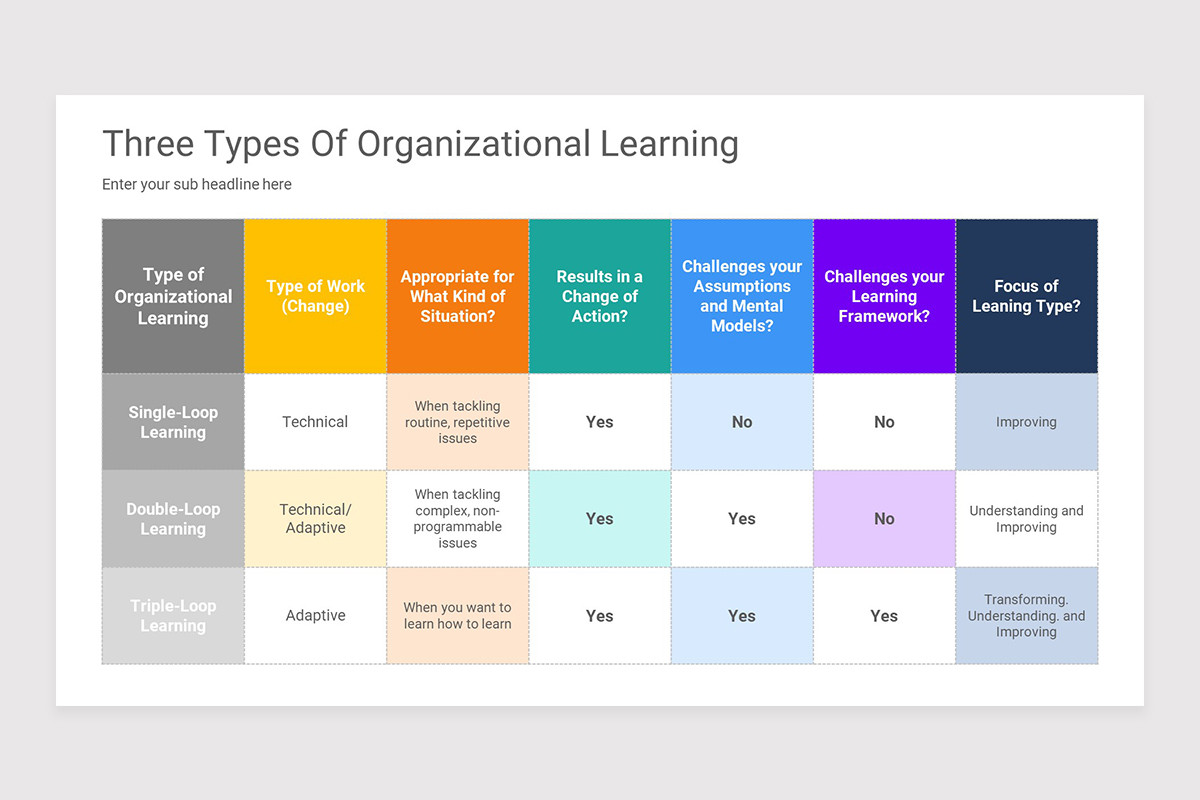 Three Types Of Organizational Learning

Enter your sub headline here

| Type of Organizational Learning | Type of Work (Change) | Appropriate for What Kind of Situation? | Results in a Change of Action? | Challenges your Assumptions and Mental Models? | Challenges your Learning Framework? | Focus of Leaning Type? |
|---|---|---|---|---|---|---|
| Single-Loop Learning | Technical | When tackling routine, repetitive issues | Yes | No | No | Improving |
| Double-Loop Learning | Technical/ Adaptive | When tackling complex, non-programmable issues | Yes | Yes | No | Understanding and Improving |
| Triple-Loop Learning | Adaptive | When you want to learn how to learn | Yes | Yes | Yes | Transforming. Understanding. and Improving |